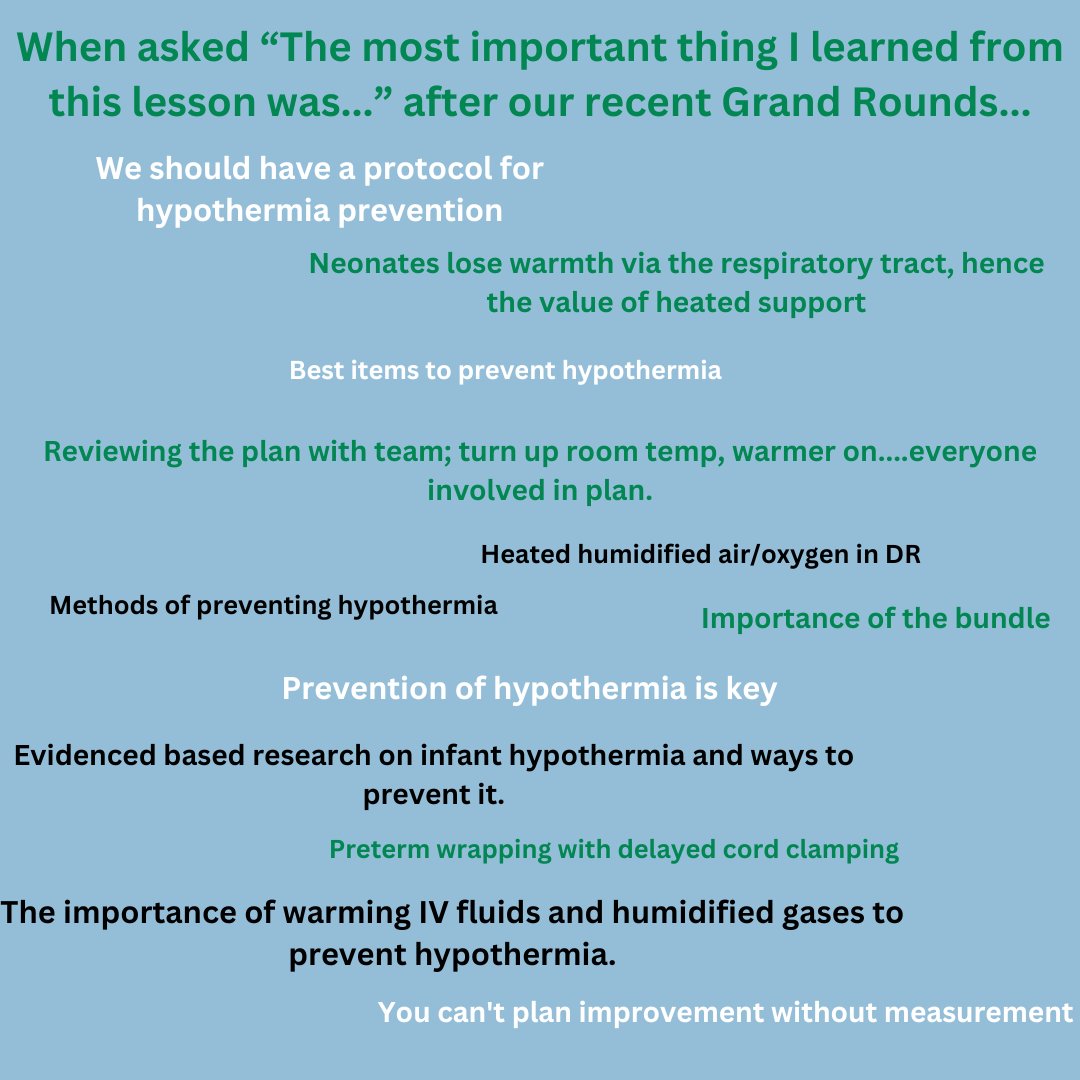 When asked “The most important thing I learned from this lesson was...” after our recent Grand Rounds...

We should have a protocol for hypothermia prevention

Neonates lose warmth via the respiratory tract, hence the value of heated support

Best items to prevent hypothermia

Reviewing the plan with team; turn up room temp, warmer on....everyone involved in plan.

Heated humidified air/oxygen in DR

Methods of preventing hypothermia

Importance of the bundle

Prevention of hypothermia is key

Evidenced based research on infant hypothermia and ways to prevent it.

Preterm wrapping with delayed cord clamping

The importance of warming IV fluids and humidified gases to prevent hypothermia.

You can't plan improvement without measurement